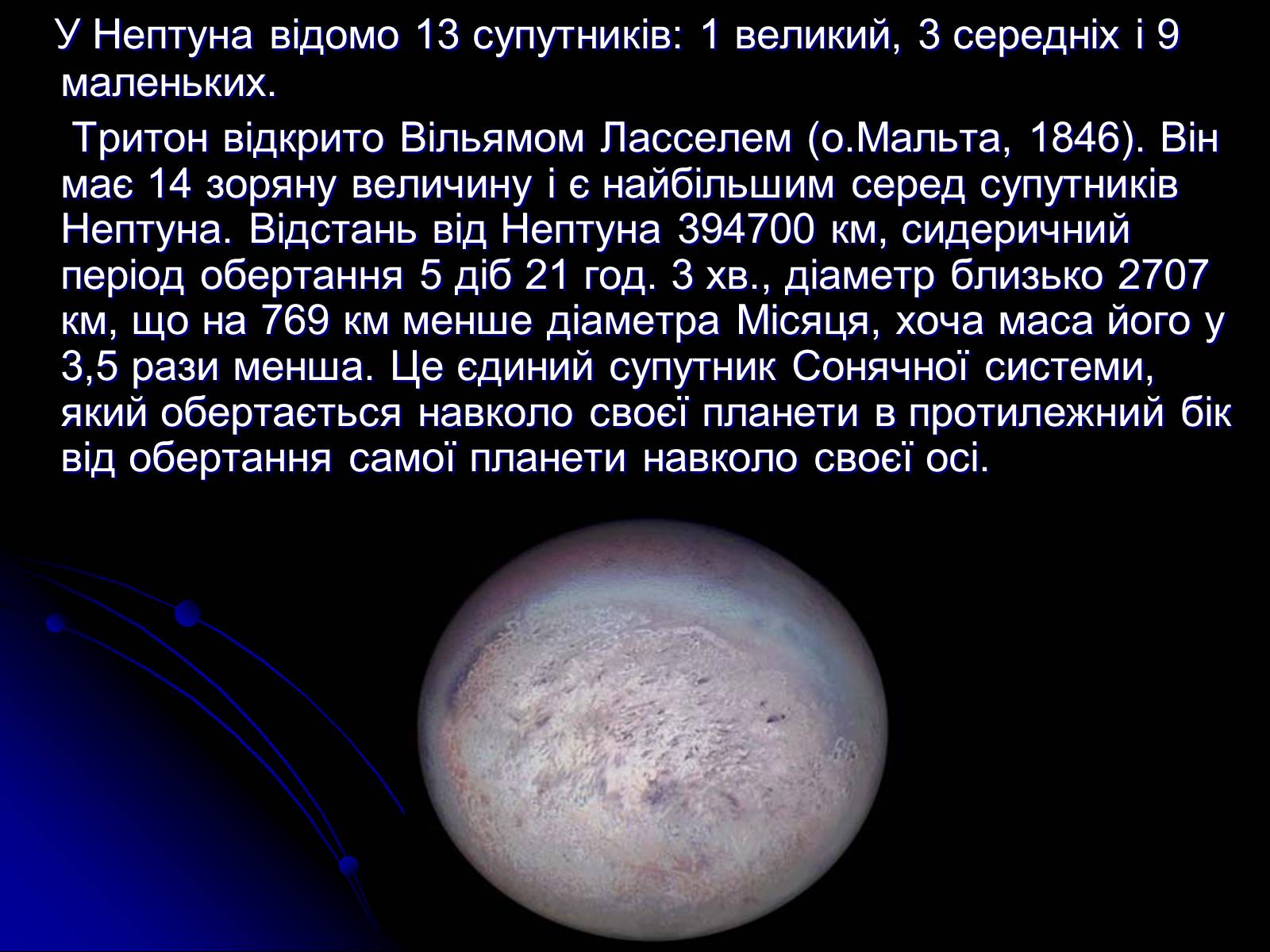 У Нептуна відомо 13 супутників: 1 великий, 3 середніх і 9 маленьких.

Тритон відкрито Вільямом Ласселем (о.Мальта, 1846). Він має 14 зоряну величину і є найбільшим серед супутників Нептуна. Відстань від Нептуна 394700 км, сидеричний період обертання 5 діб 21 год. 3 хв., діаметр близько 2707 км, що на 769 км менше діаметра Місяця, хоча маса його у 3,5 рази менша. Це єдиний супутник Сонячної системи, який обертається навколо своєї планети в протилежний бік від обертання самої планети навколо своєї осі.